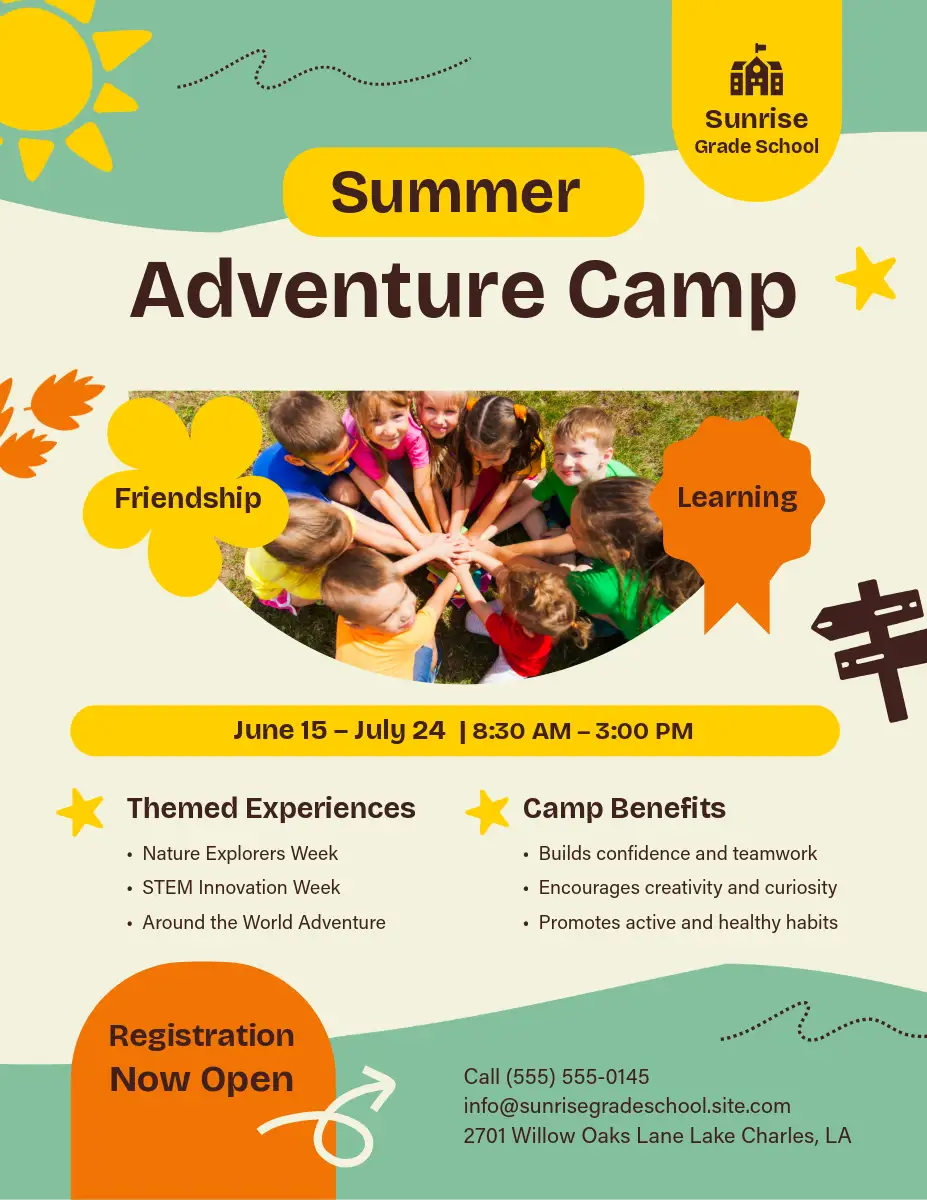 Sunrise
Grade School

Summer
Adventure Camp

Friendship

Learning

June 15 – July 24 | 8:30 AM – 3:00 PM

Themed Experiences
• Nature Explorers Week
• STEM Innovation Week
• Around the World Adventure

Camp Benefits
• Builds confidence and teamwork
• Encourages creativity and curiosity
• Promotes active and healthy habits

Registration
Now Open

Call (555) 555-0145
info@sunrisegradeschool.site.com
2701 Willow Oaks Lane Lake Charles, LA